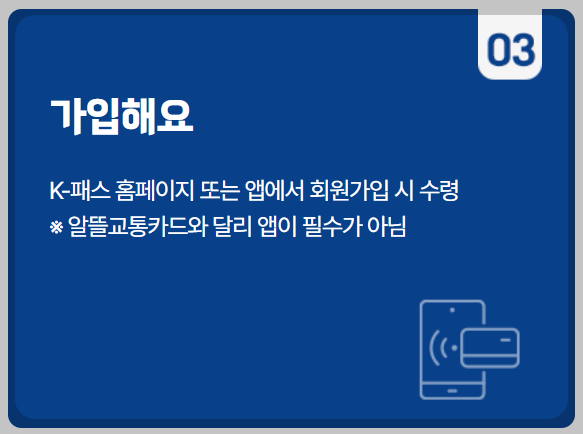 03

가입해요

K-패스 홈페이지 또는 앱에서 회원가입 시 수령
※ 알뜰교통카드와 달리 앱이 필수가 아님